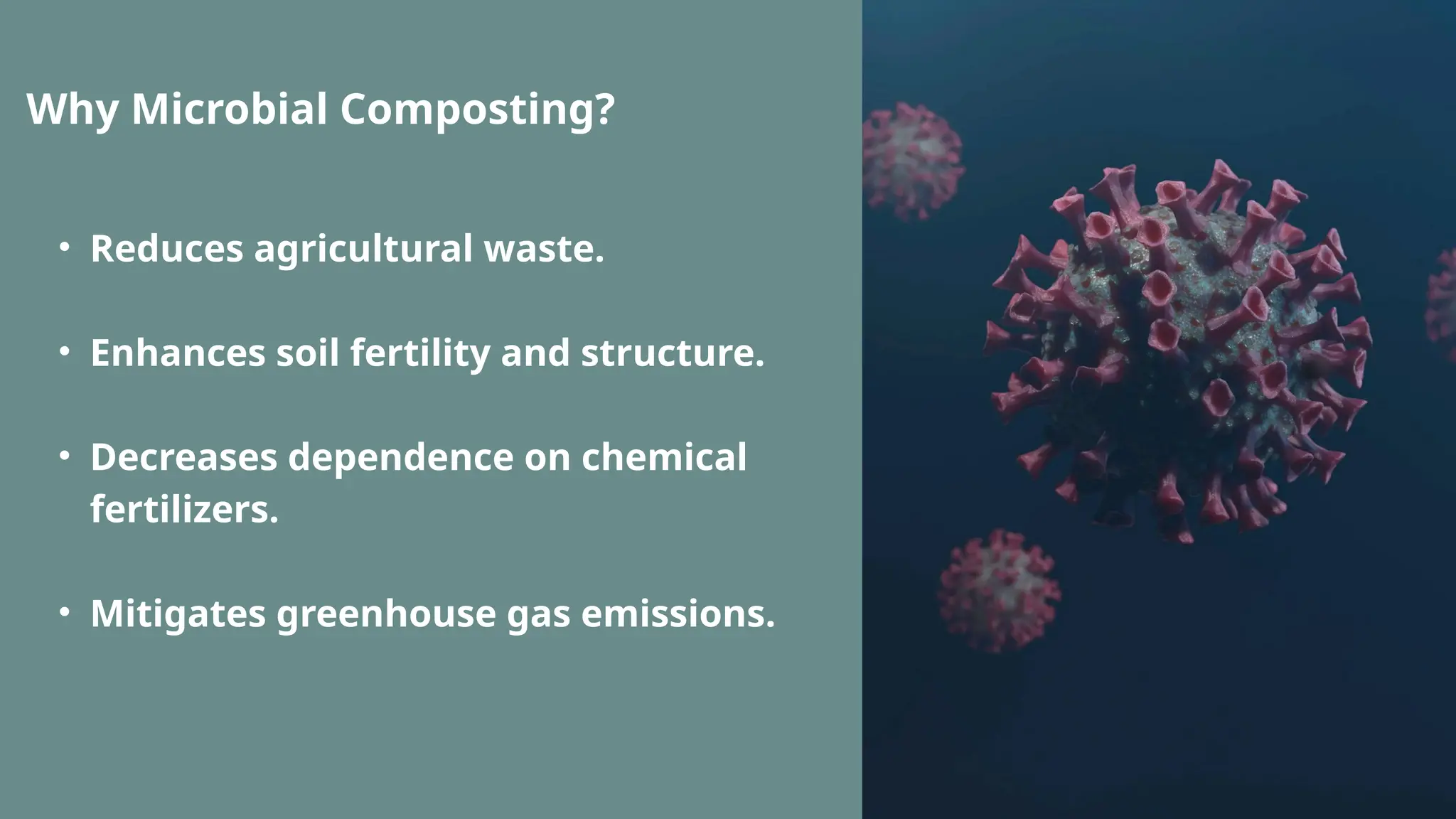 Why Microbial Composting?

• Reduces agricultural waste.

• Enhances soil fertility and structure.

• Decreases dependence on chemical fertilizers.

• Mitigates greenhouse gas emissions.